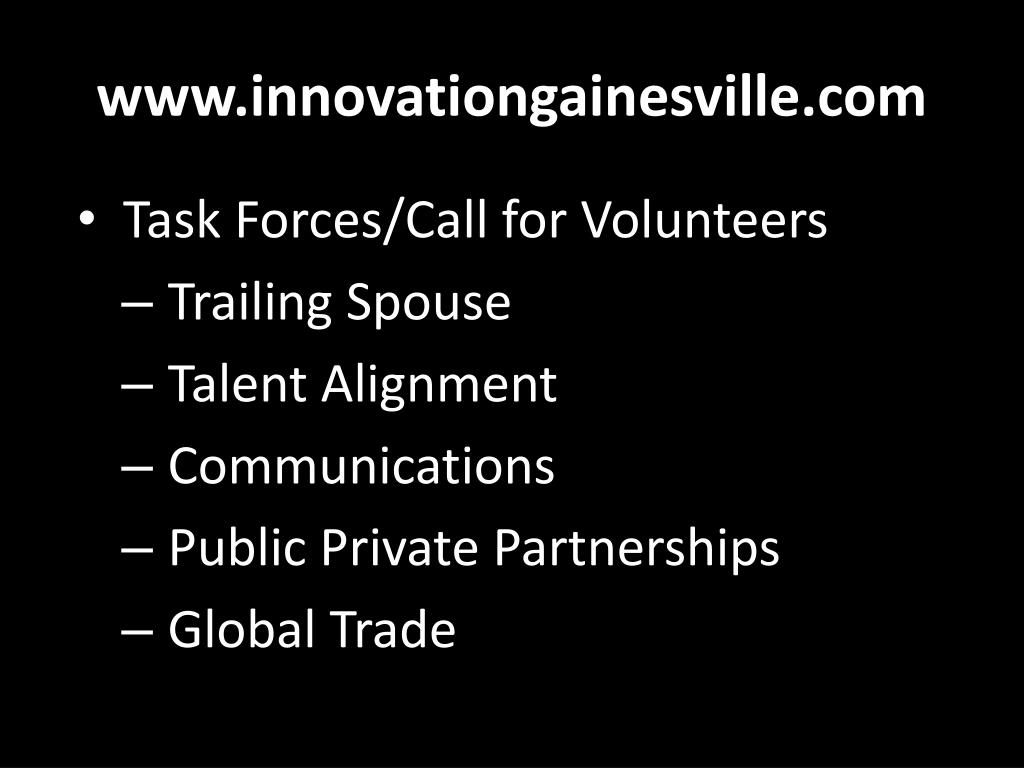 www.innovationgainesville.com

• Task Forces/Call for Volunteers
– Trailing Spouse
– Talent Alignment
– Communications
– Public Private Partnerships
– Global Trade